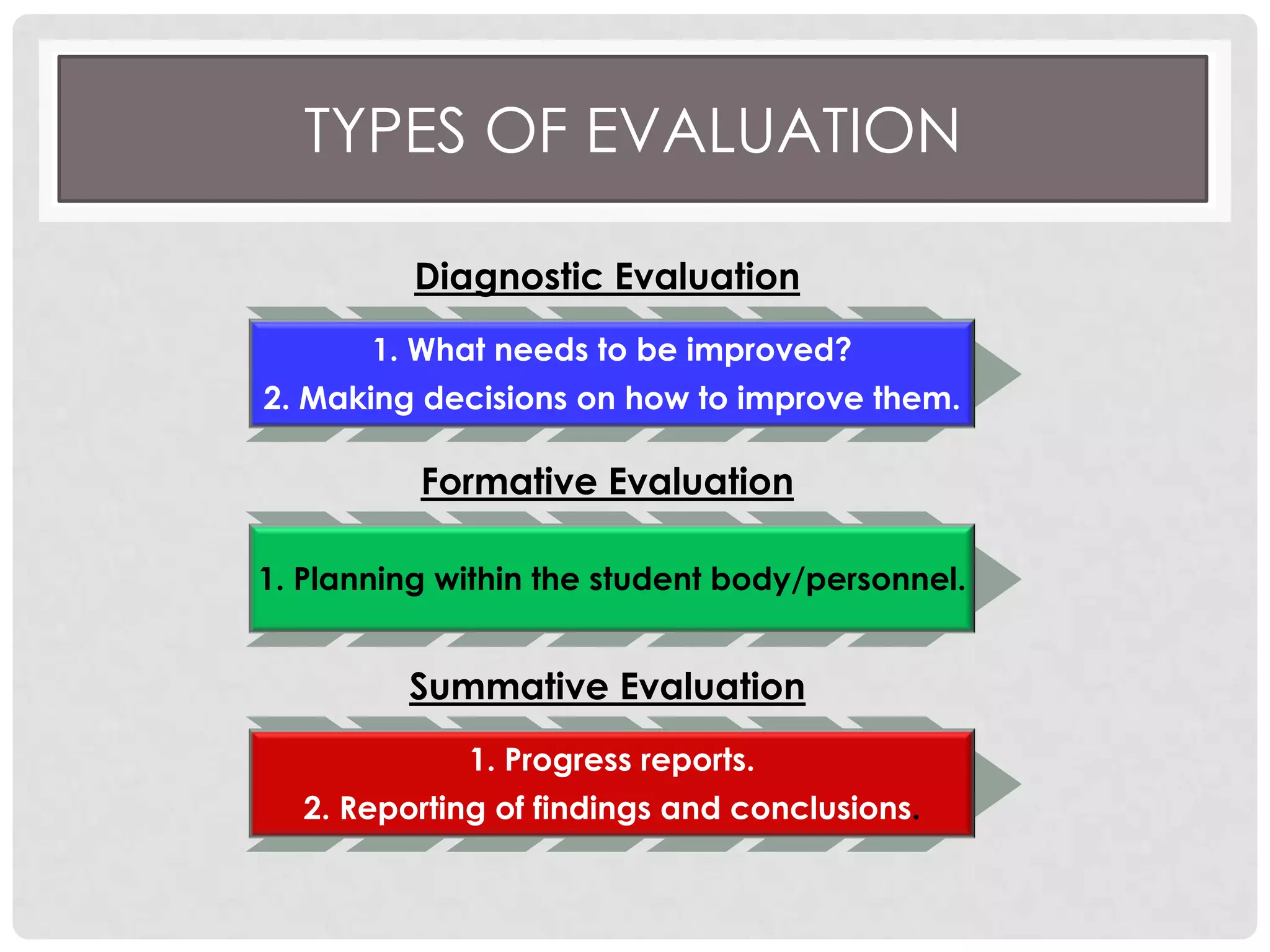 TYPES OF EVALUATION

Diagnostic Evaluation

1. What needs to be improved?
2. Making decisions on how to improve them.

Formative Evaluation

1. Planning within the student body/personnel.

Summative Evaluation

1. Progress reports.
2. Reporting of findings and conclusions.